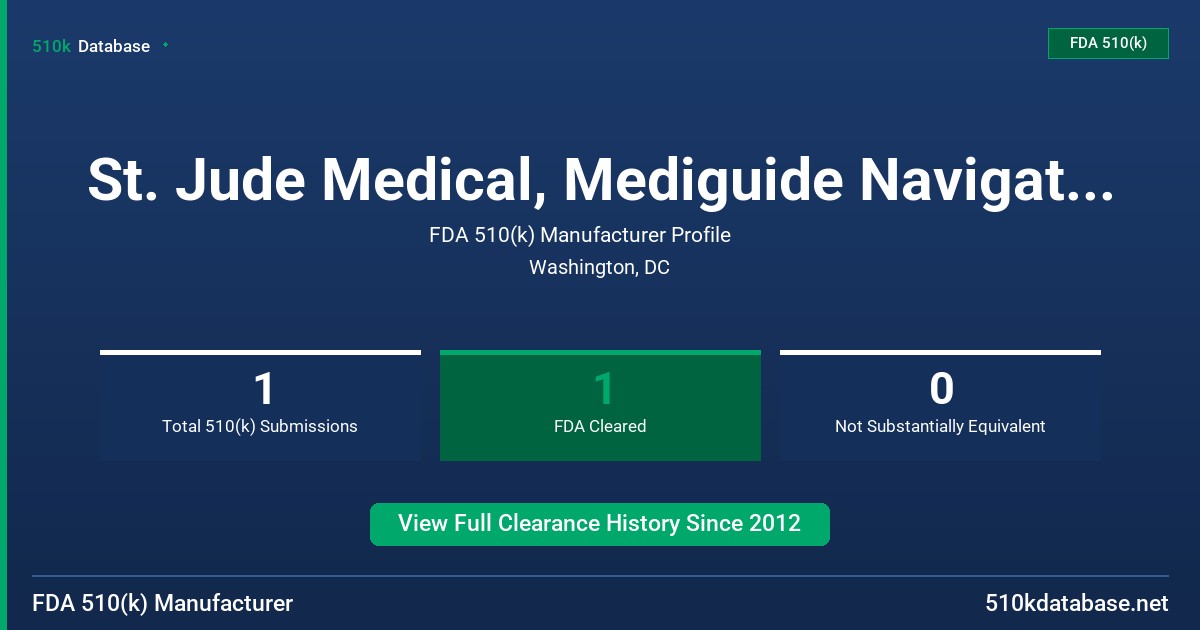 510k Database

FDA 510(k)

St. Jude Medical, Mediguide Navigat...

FDA 510(k) Manufacturer Profile
Washington, DC

1
Total 510(k) Submissions

1
FDA Cleared

0
Not Substantially Equivalent

View Full Clearance History Since 2012

FDA 510(k) Manufacturer

510kdatabase.net